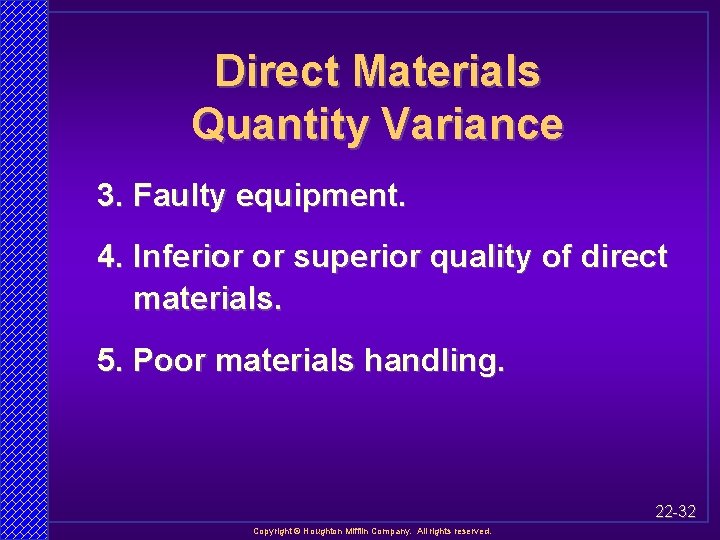 Direct Materials Quantity Variance

3. Faulty equipment.

4. Inferior or superior quality of direct materials.

5. Poor materials handling.

22-32

Copyright © Houghton Mifflin Company. All rights reserved.